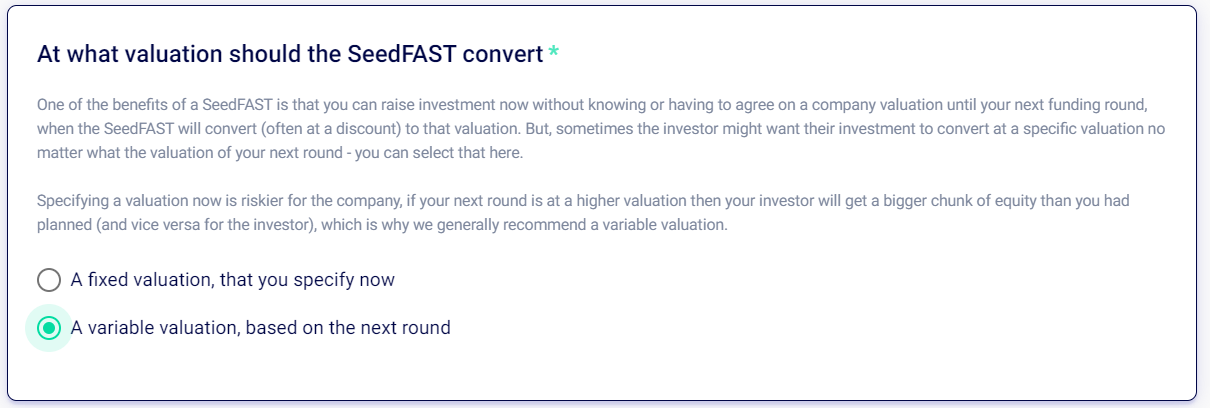 At what valuation should the SeedFAST convert *

One of the benefits of a SeedFAST is that you can raise investment now without knowing or having to agree on a company valuation until your next funding round, when the SeedFAST will convert (often at a discount) to that valuation. But, sometimes the investor might want their investment to convert at a specific valuation no matter what the valuation of your next round - you can select that here.

Specifying a valuation now is riskier for the company, if your next round is at a higher valuation then your investor will get a bigger chunk of equity than you had planned (and vice versa for the investor), which is why we generally recommend a variable valuation.

A fixed valuation, that you specify now

A variable valuation, based on the next round